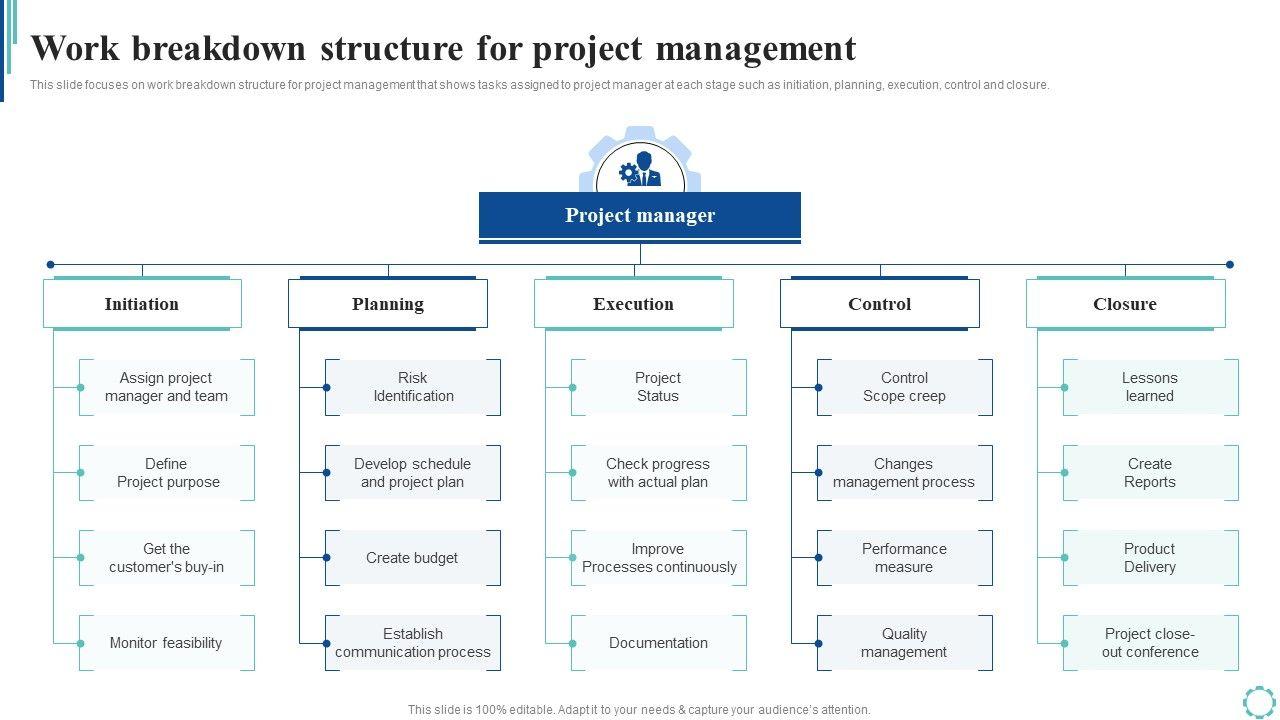 Work breakdown structure for project management

This slide focuses on work breakdown structure for project management that shows tasks assigned to project manager at each stage such as initiation, planning, execution, control and closure.

Project manager

Initiation

Assign project manager and team

Define Project purpose

Get the customer's buy-in

Monitor feasibility

Planning

Risk Identification

Develop schedule and project plan

Create budget

Establish communication process

Execution

Project Status

Check progress with actual plan

Improve Processes continuously

Documentation

Control

Control Scope creep

Changes management process

Performance measure

Quality management

Closure

Lessons learned

Create Reports

Product Delivery

Project close-out conference

This slide is 100% editable. Adapt it to your needs & capture your audience's attention.